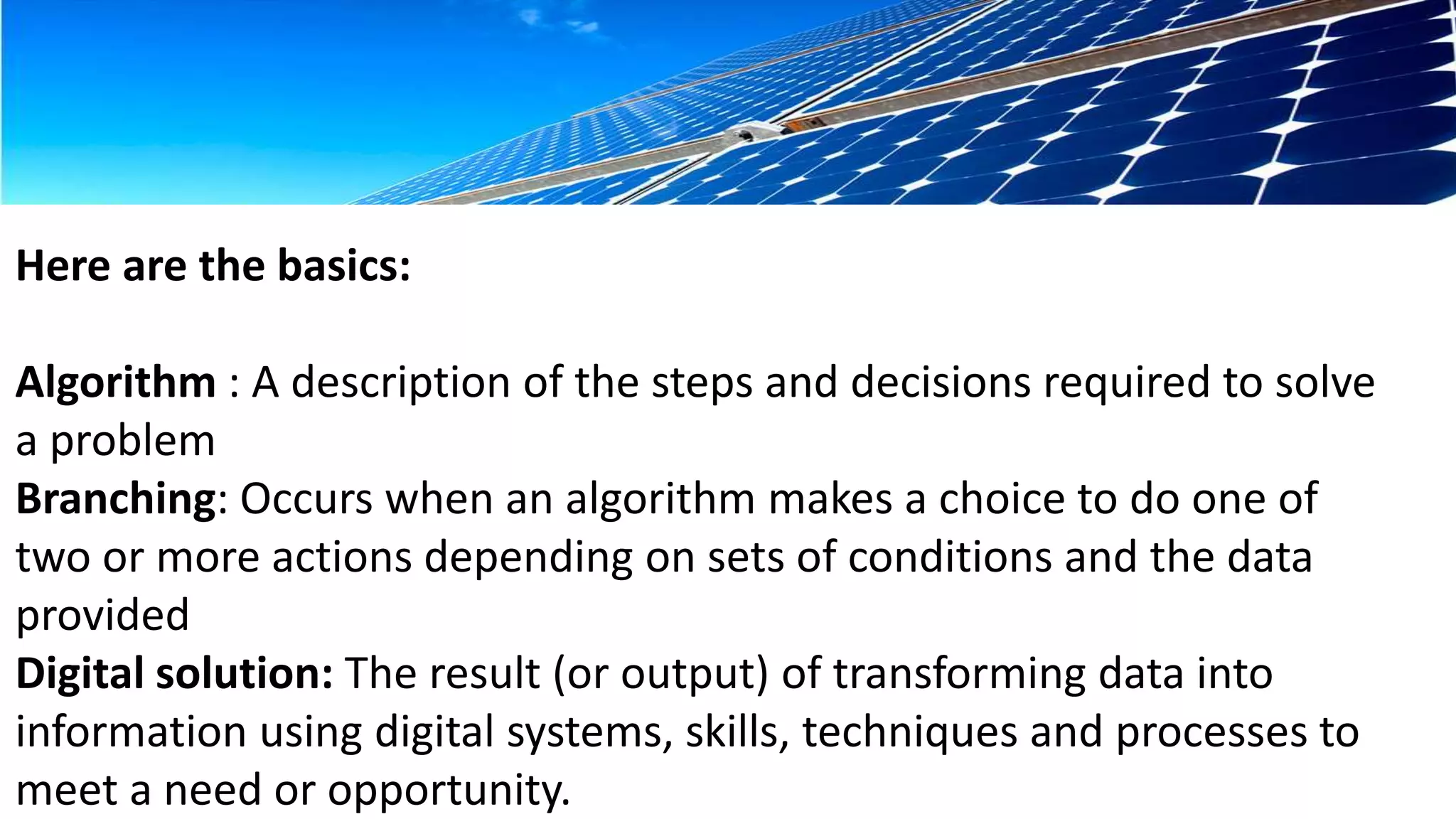 Here are the basics:

Algorithm : A description of the steps and decisions required to solve a problem
Branching: Occurs when an algorithm makes a choice to do one of two or more actions depending on sets of conditions and the data provided
Digital solution: The result (or output) of transforming data into information using digital systems, skills, techniques and processes to meet a need or opportunity.